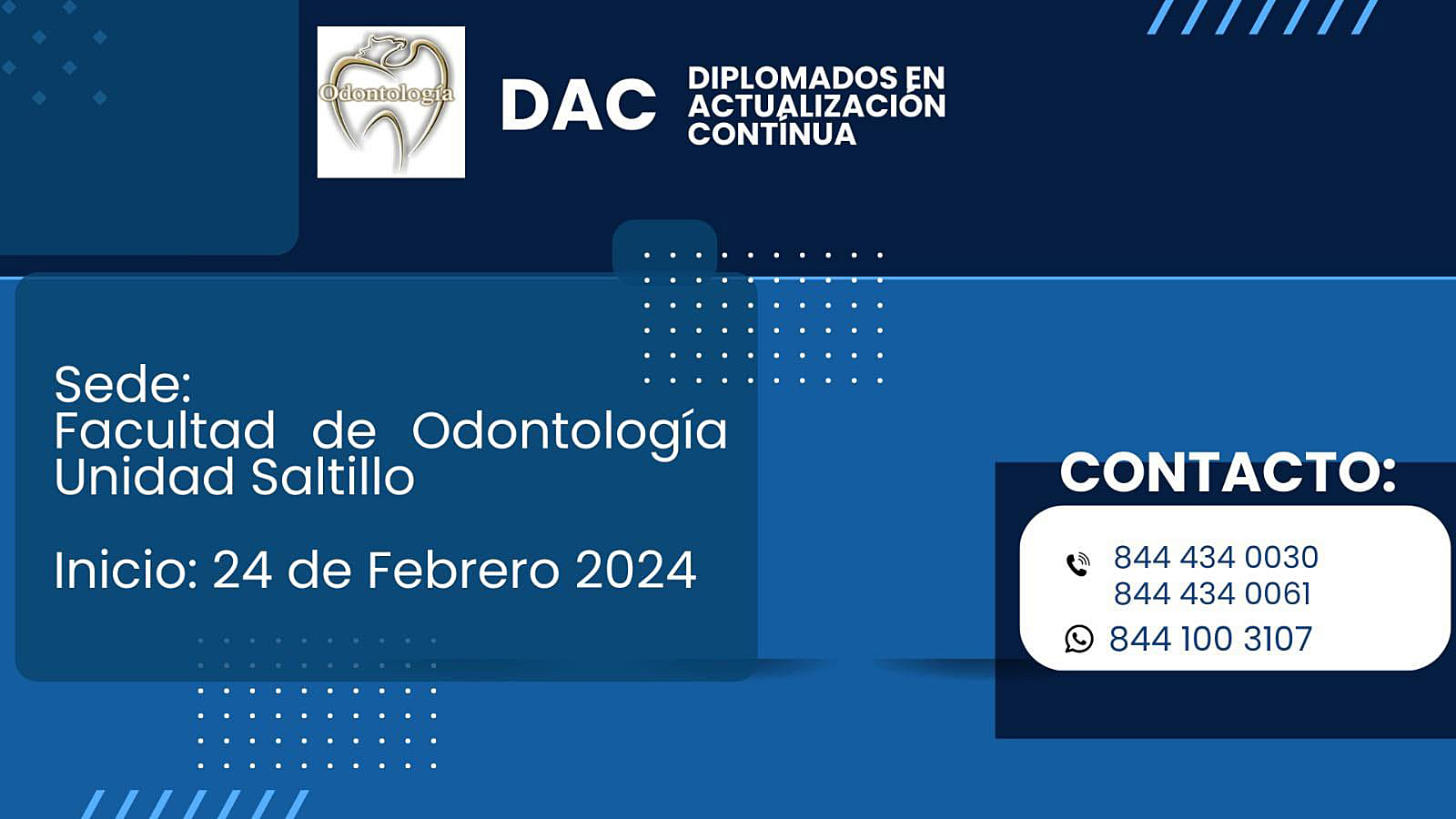 Odontología

DAC

DIPLOMADOS EN ACTUALIZACIÓN CONTÍNUA

Sede:
Facultad de Odontología Unidad Saltillo

Inicio: 24 de Febrero 2024

CONTACTO:

844 434 0030
844 434 0061
844 100 3107